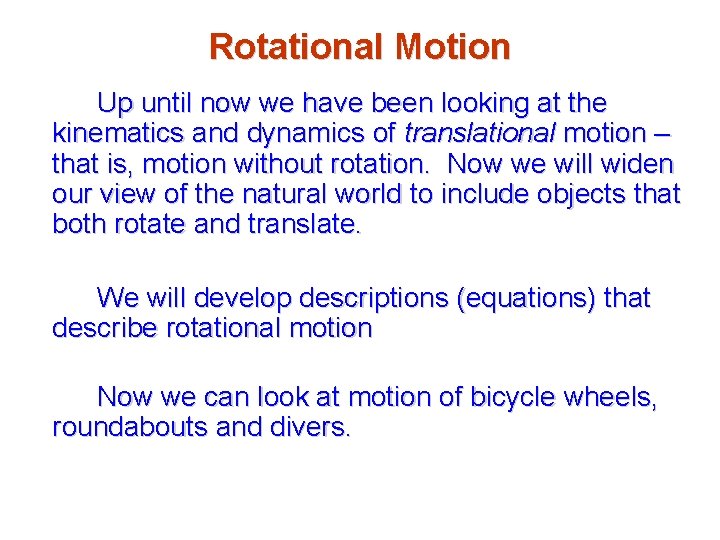 Rotational Motion

Up until now we have been looking at the kinematics and dynamics of translational motion – that is, motion without rotation. Now we will widen our view of the natural world to include objects that both rotate and translate.

We will develop descriptions (equations) that describe rotational motion

Now we can look at motion of bicycle wheels, roundabouts and divers.